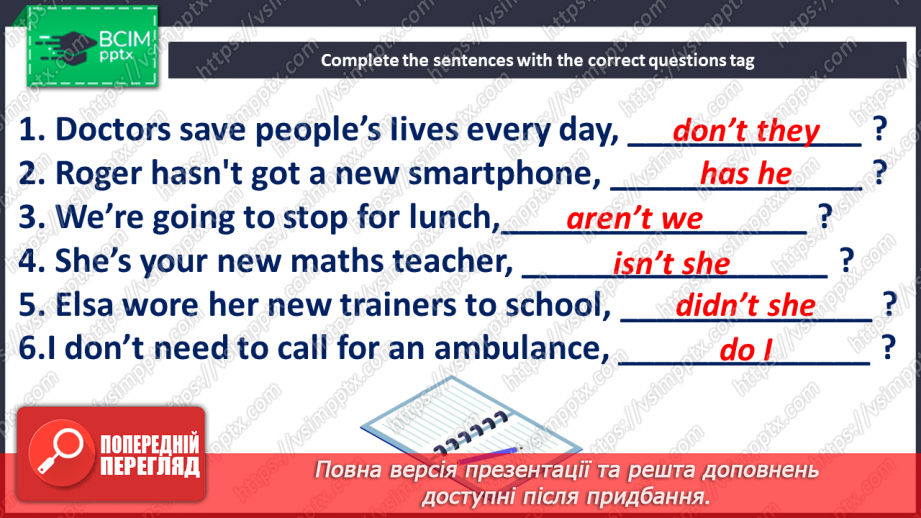 ВСІМ pptx

Complete the sentences with the correct questions tag

1. Doctors save people's lives every day, don't they ?
2. Roger hasn't got a new smartphone, has he ?
3. We're going to stop for lunch, aren't we ?
4. She's your new maths teacher, isn't she ?
5. Elsa wore her new trainers to school, didn't she ?
6.I don't need to call for an ambulance, do I ?

ПОПЕРЕДНІЙ ПЕРЕГЛЯД

Повна версія презентації та решта доповнень доступні після придбання.

https://vsimpptx.com